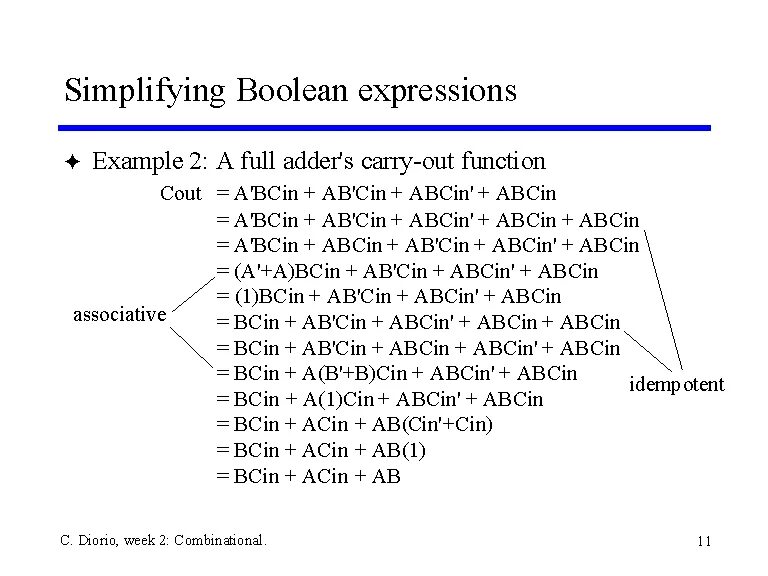 Simplifying Boolean expressions

✦ Example 2: A full adder's carry-out function

Cout = A'BCin + AB'Cin + ABCin' + ABCin
= A'BCin + AB'Cin + ABCin' + ABCin + ABCin
= A'BCin + ABCin + AB'Cin + ABCin' + ABCin
= (A'+A)BCin + AB'Cin + ABCin' + ABCin
= (1)BCin + AB'Cin + ABCin' + ABCin
= BCin + AB'Cin + ABCin' + ABCin + ABCin
= BCin + AB'Cin + ABCin + ABCin' + ABCin
= BCin + A(B'+B)Cin + ABCin' + ABCin
= BCin + A(1)Cin + ABCin' + ABCin
= BCin + ACin + AB(Cin'+Cin)
= BCin + ACin + AB(1)
= BCin + ACin + AB

associative

idempotent

C. Diorio, week 2: Combinational.

11